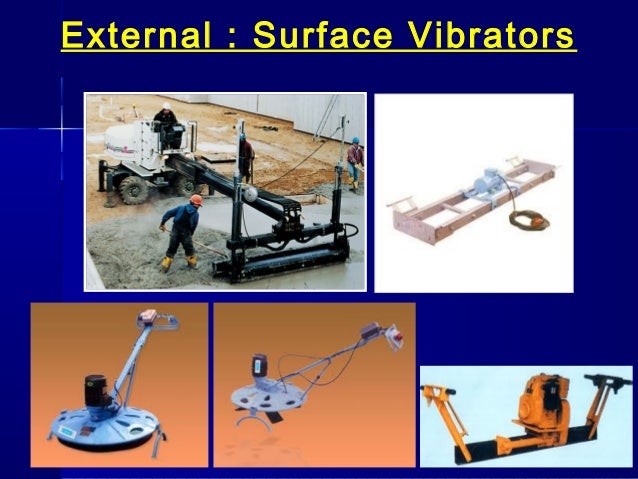 External : Surface Vibrators